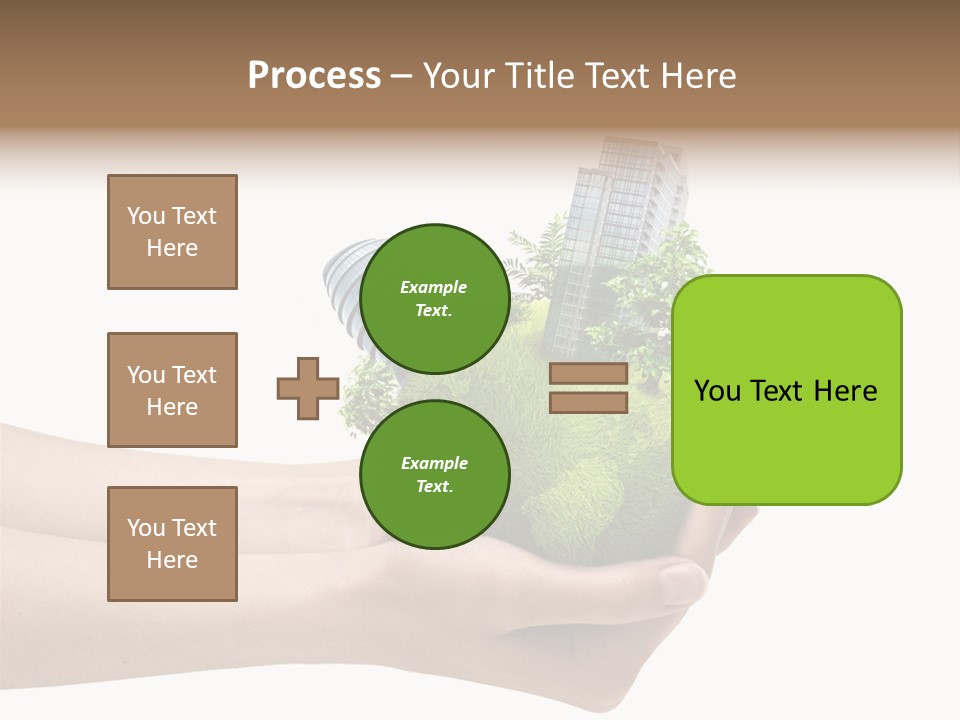 Process – Your Title Text Here

You Text Here

You Text Here

You Text Here

Example Text.

Example Text.

You Text Here